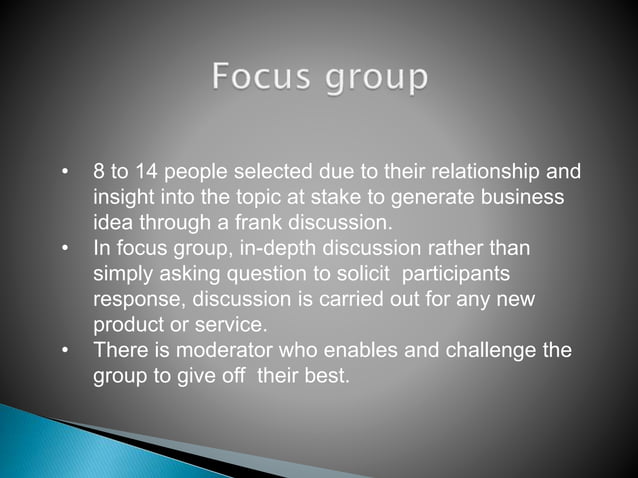 Focus group

• 8 to 14 people selected due to their relationship and insight into the topic at stake to generate business idea through a frank discussion.
• In focus group, in-depth discussion rather than simply asking question to solicit participants response, discussion is carried out for any new product or service.
• There is moderator who enables and challenge the group to give off their best.